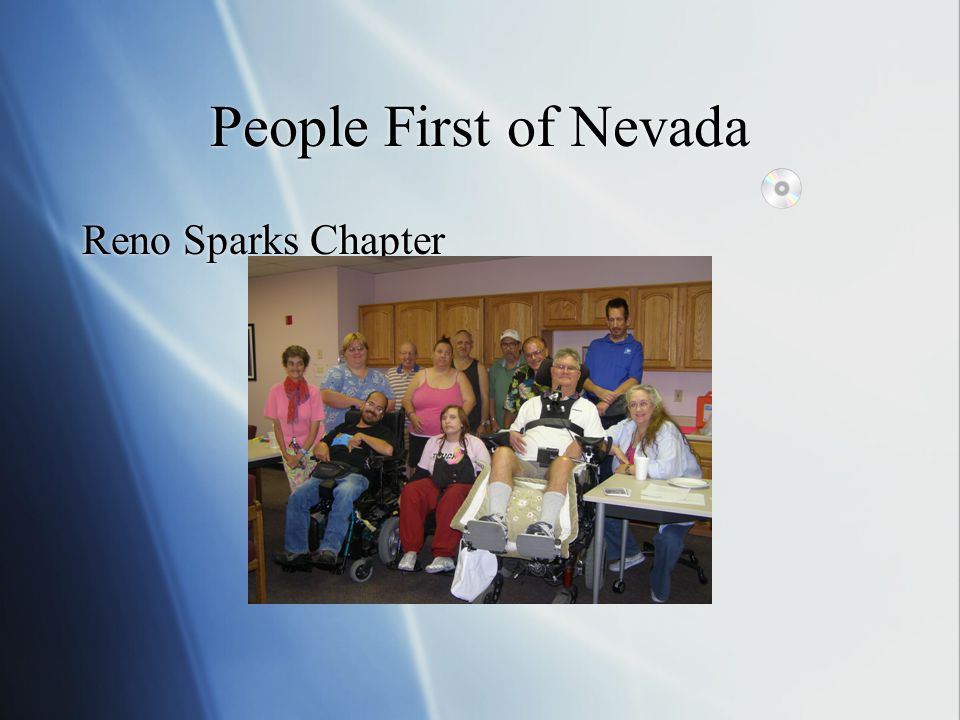 People First of Nevada

Reno Sparks Chapter